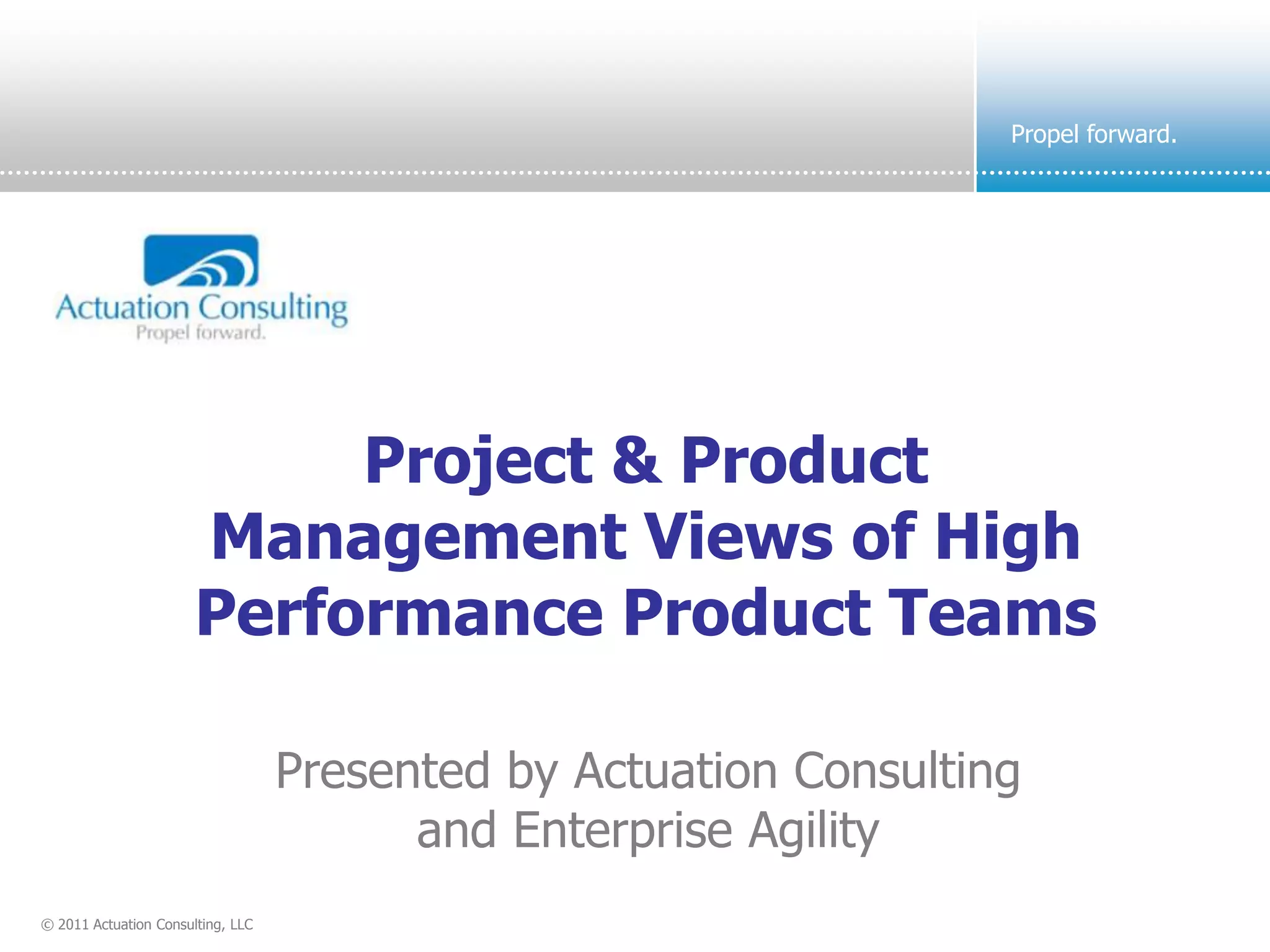 Propel forward.

Actuation Consulting
Propel forward.

Project & Product Management Views of High Performance Product Teams

Presented by Actuation Consulting and Enterprise Agility

© 2011 Actuation Consulting, LLC